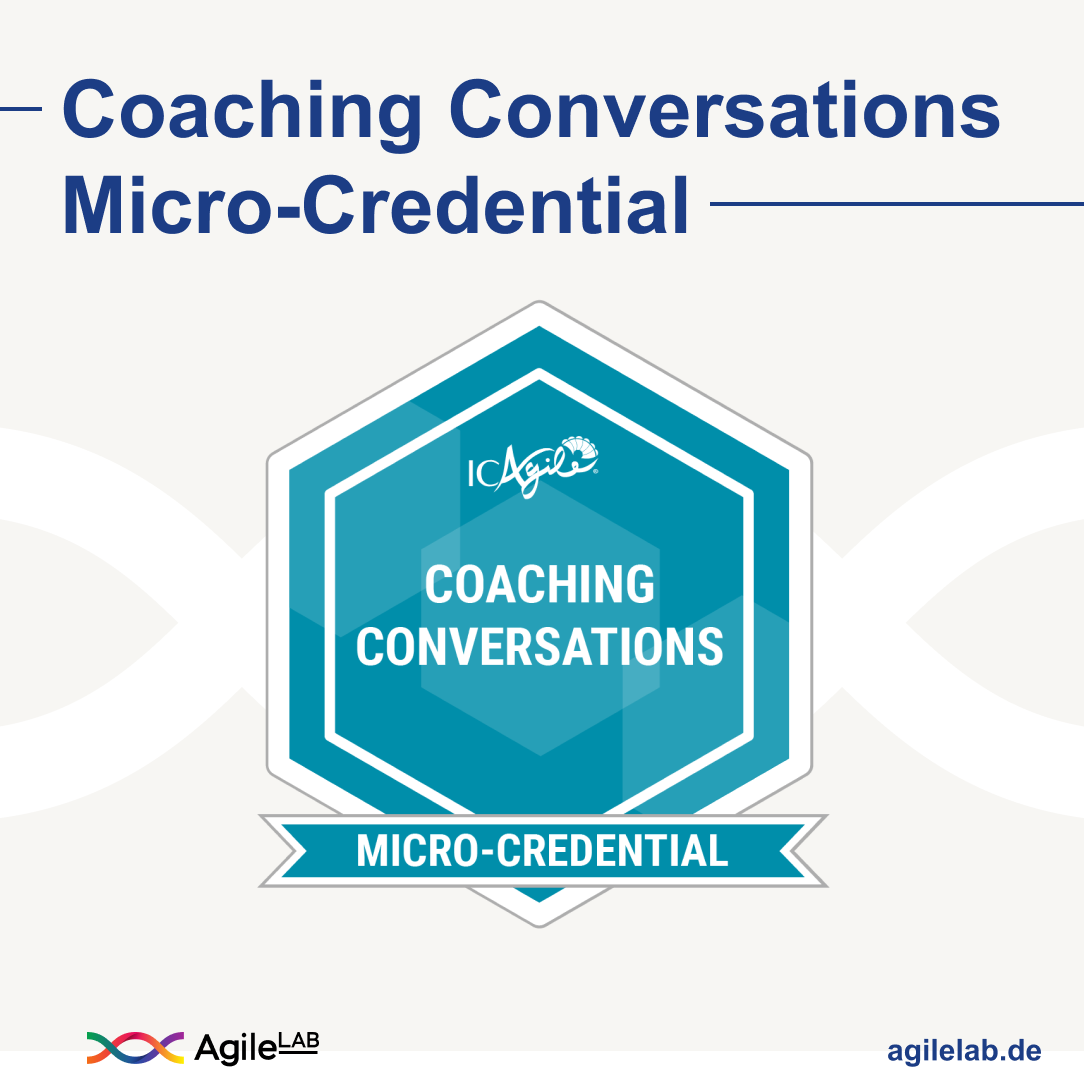 Coaching Conversations Micro-Credential

ICAgile

COACHING CONVERSATIONS

MICRO-CREDENTIAL

AgileLAB

agilelab.de